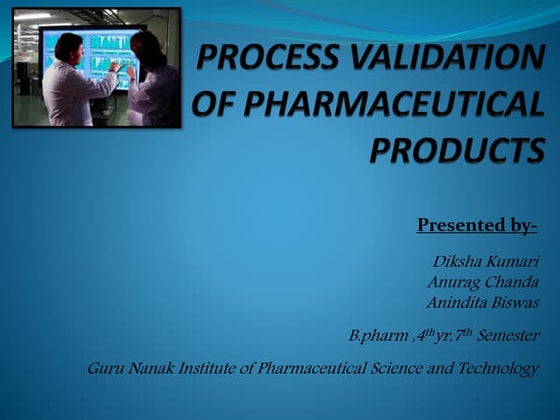 PROCESS VALIDATION OF PHARMACEUTICAL PRODUCTS

Presented by-

Diksha Kumari
Anurag Chanda
Anindita Biswas

B.pharm ,4$^{th}$yr,7$^{th}$ Semester

Guru Nanak Institute of Pharmaceutical Science and Technology